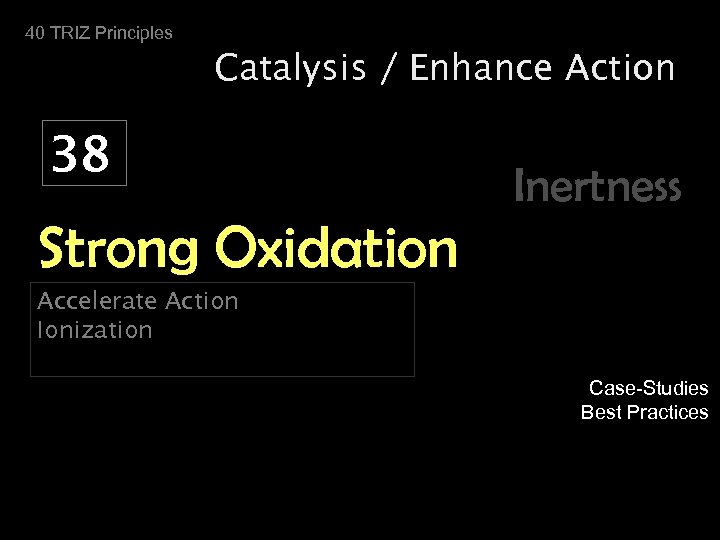 40 TRIZ Principles

Catalysis / Enhance Action

38

Inertness

Strong Oxidation

Accelerate Action
Ionization

Case-Studies
Best Practices